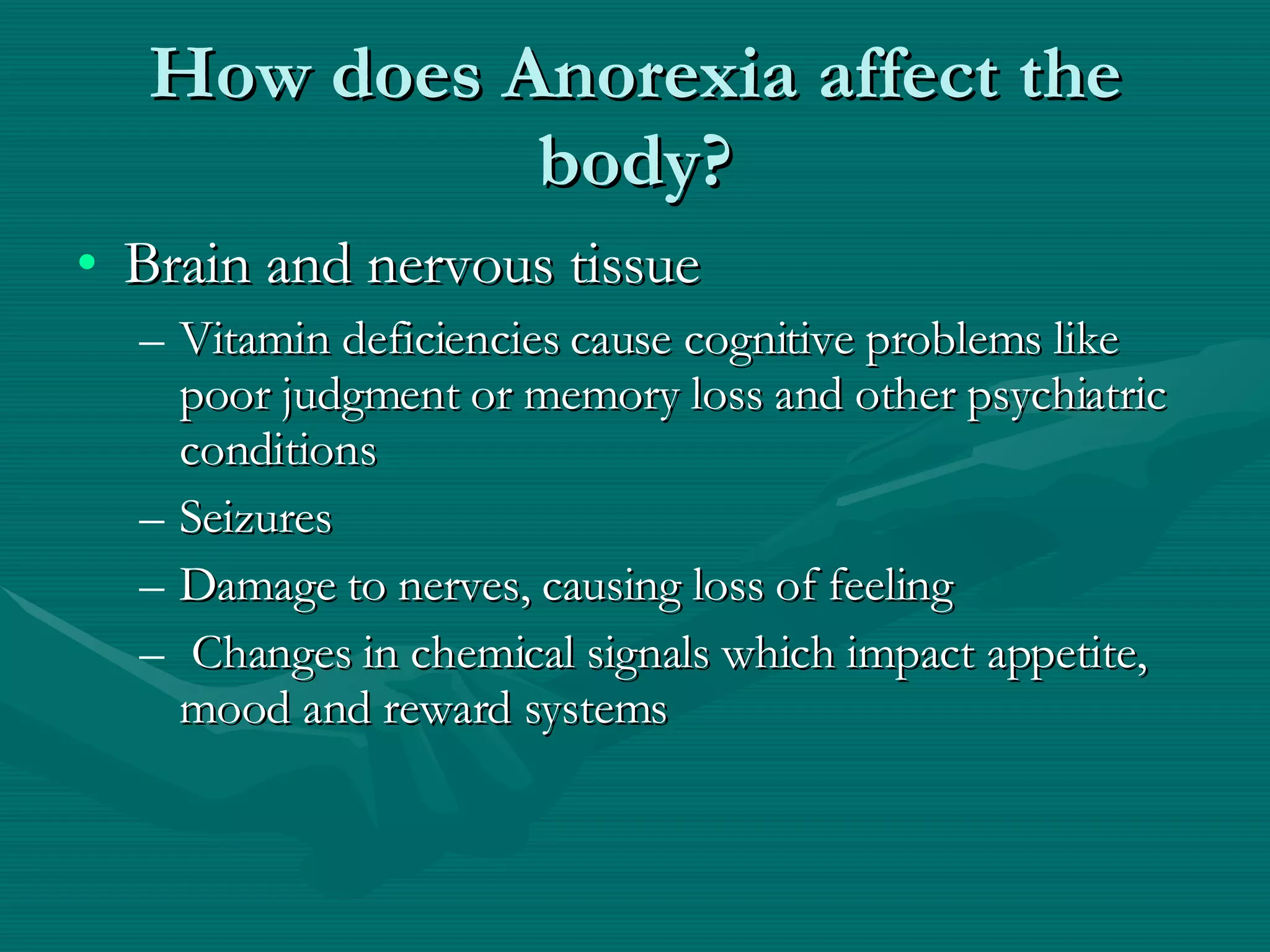 How does Anorexia affect the body?

• Brain and nervous tissue
– Vitamin deficiencies cause cognitive problems like poor judgment or memory loss and other psychiatric conditions
– Seizures
– Damage to nerves, causing loss of feeling
– Changes in chemical signals which impact appetite, mood and reward systems